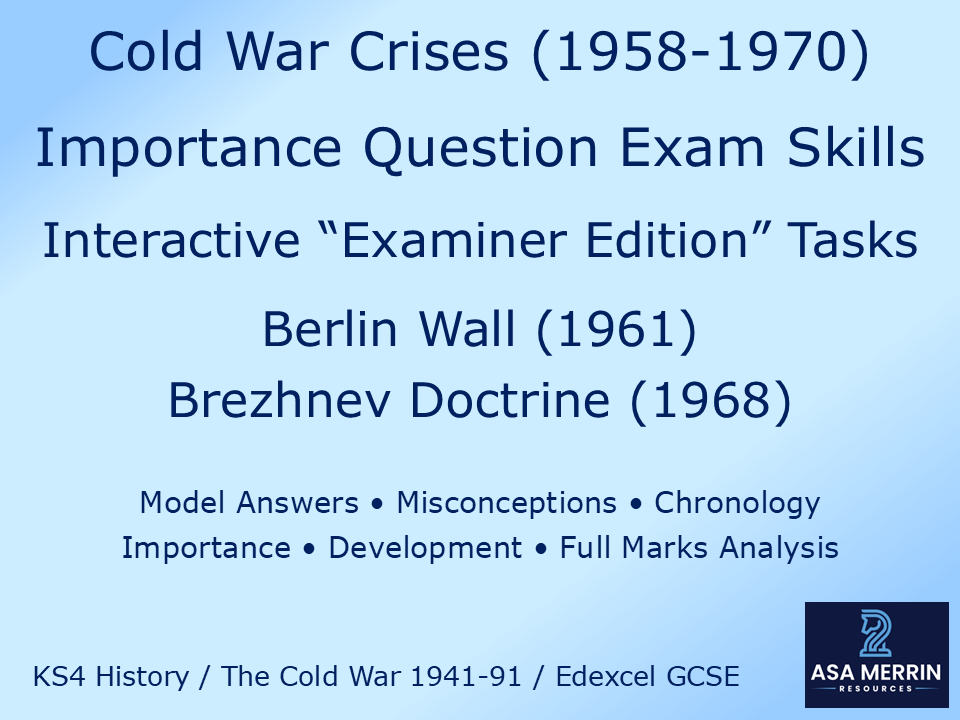 Cold War Crises (1958-1970)

Importance Question Exam Skills

Interactive “Examiner Edition” Tasks

Berlin Wall (1961)
Brezhnev Doctrine (1968)

Model Answers • Misconceptions • Chronology
Importance • Development • Full Marks Analysis

KS4 History / The Cold War 1941-91 / Edexcel GCSE

ASA MERRIN
RESOURCES